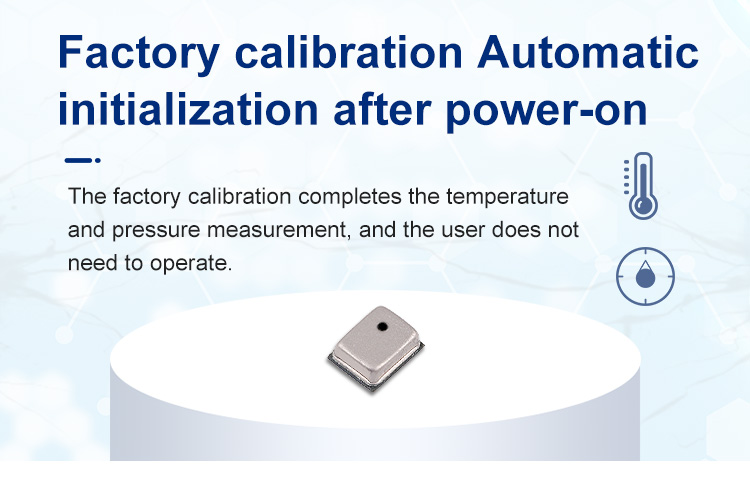 Factory calibration Automatic initialization after power-on

The factory calibration completes the temperature and pressure measurement, and the user does not need to operate.